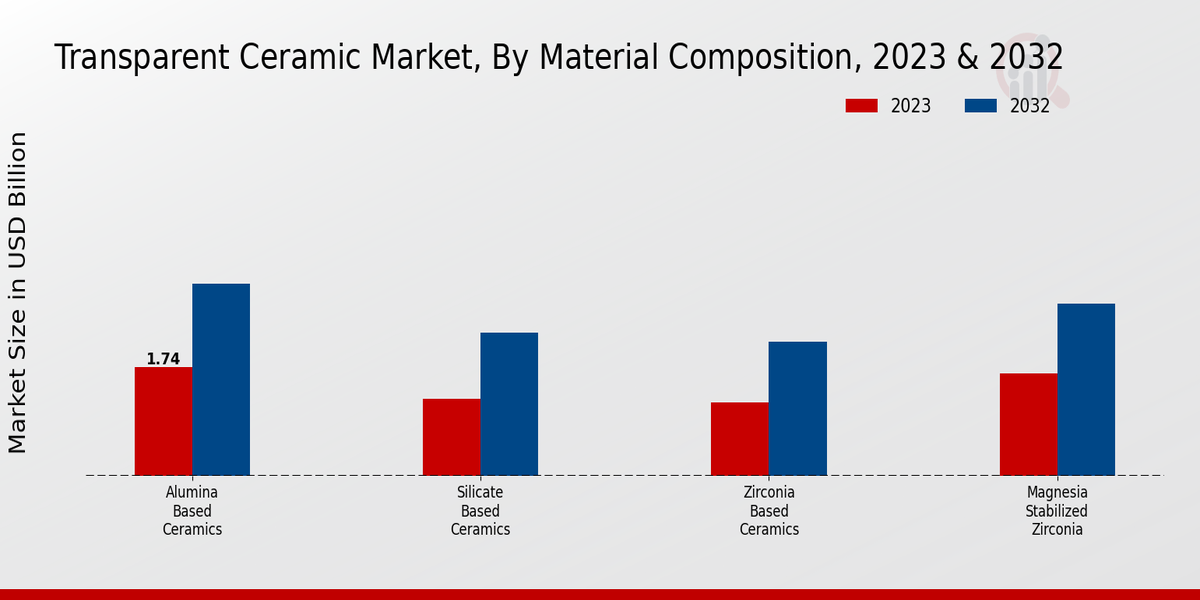 Transparent Ceramic Market, By Material Composition, 2023 & 2032

2023
2032

Market Size in USD Billion

1.74

Alumina Based Ceramics

Silicate Based Ceramics

Zirconia Based Ceramics

Magnesia Stabilized Zirconia